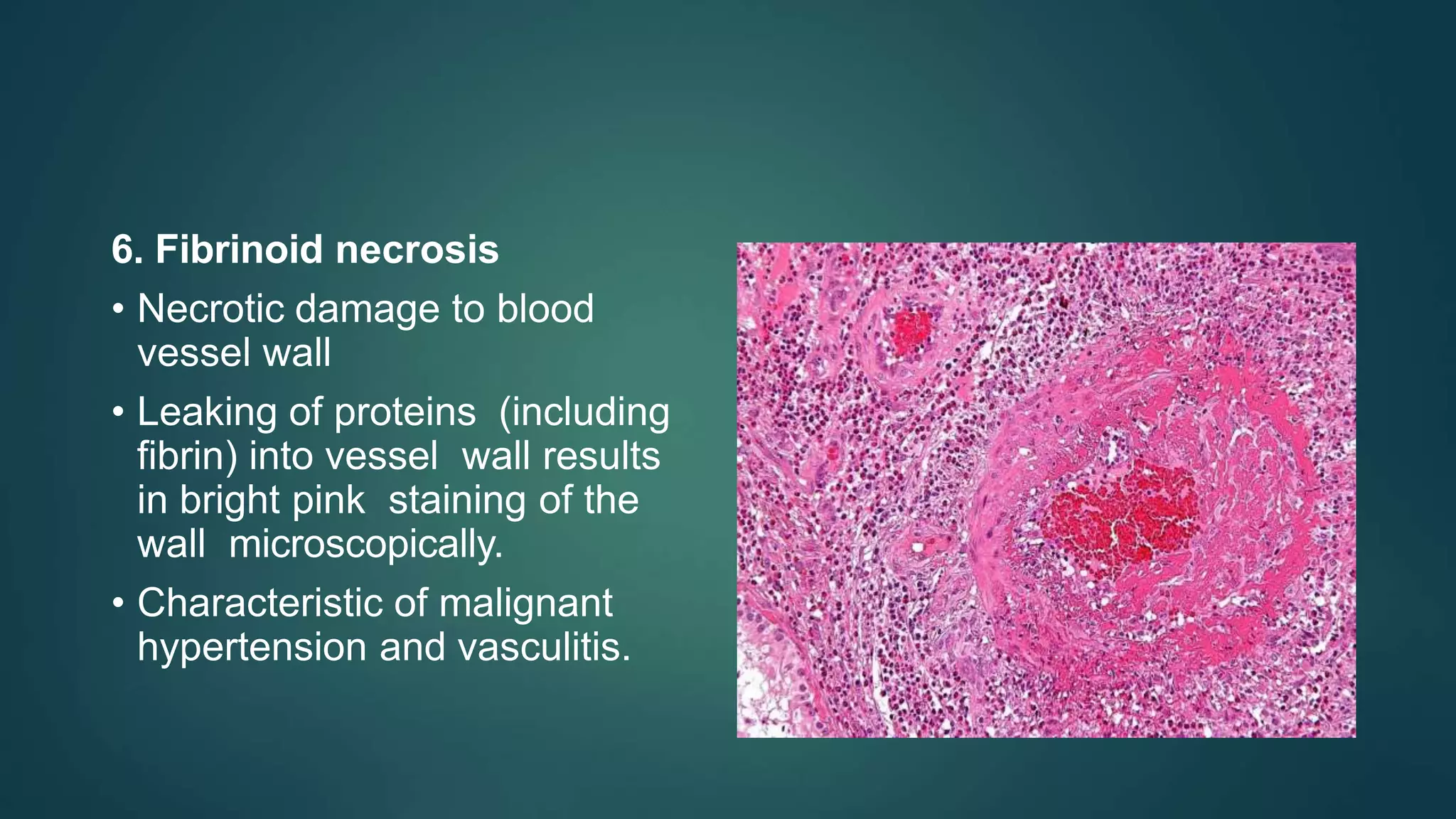 6. Fibrinoid necrosis

• Necrotic damage to blood vessel wall

• Leaking of proteins (including fibrin) into vessel wall results in bright pink staining of the wall microscopically.

• Characteristic of malignant hypertension and vasculitis.